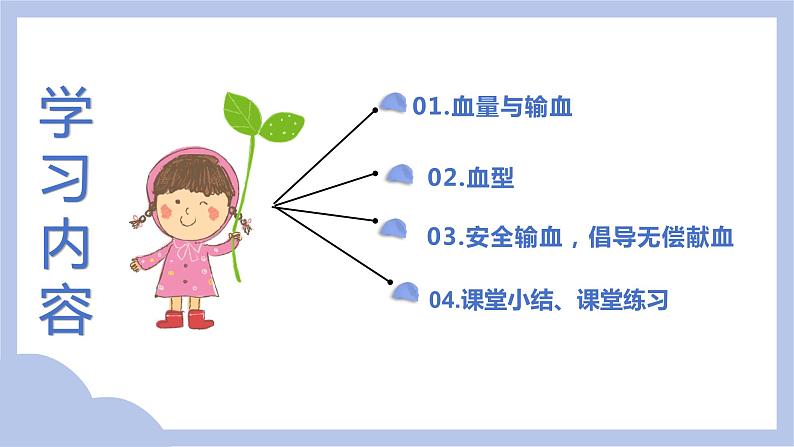 学习内容

01.血量与输血

02.血型

03.安全输血，倡导无偿献血

04.课堂小结、课堂练习